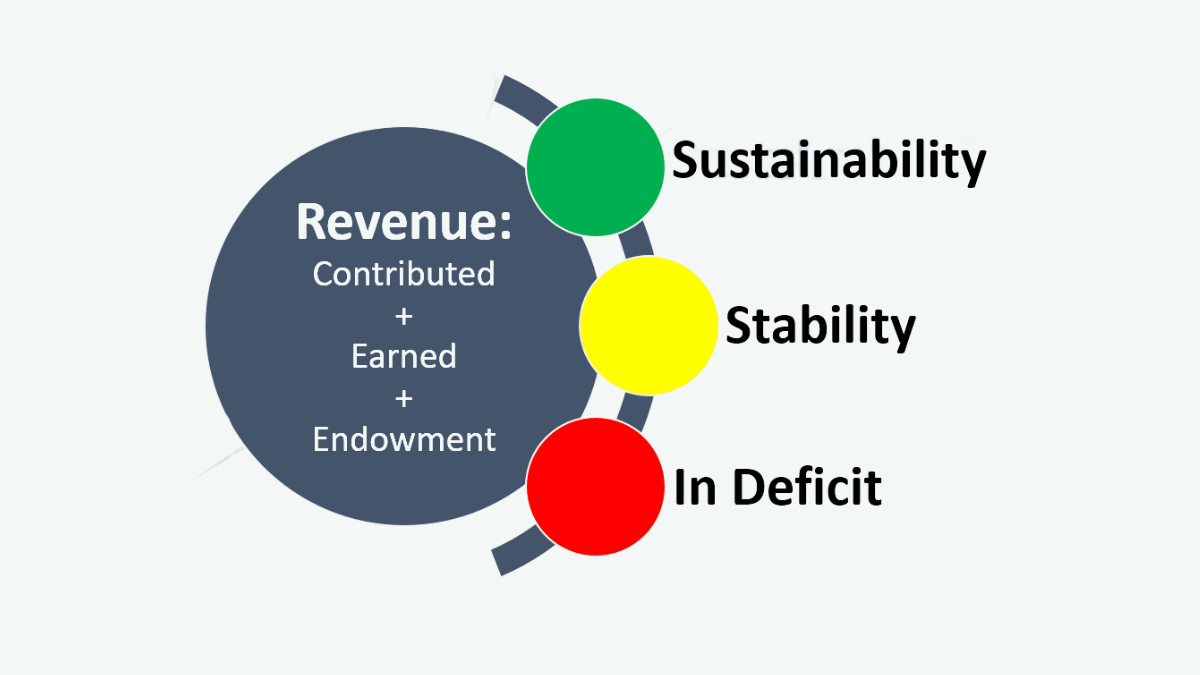 Revenue:
Contributed
+
Earned
+
Endowment

Sustainability

Stability

In Deficit